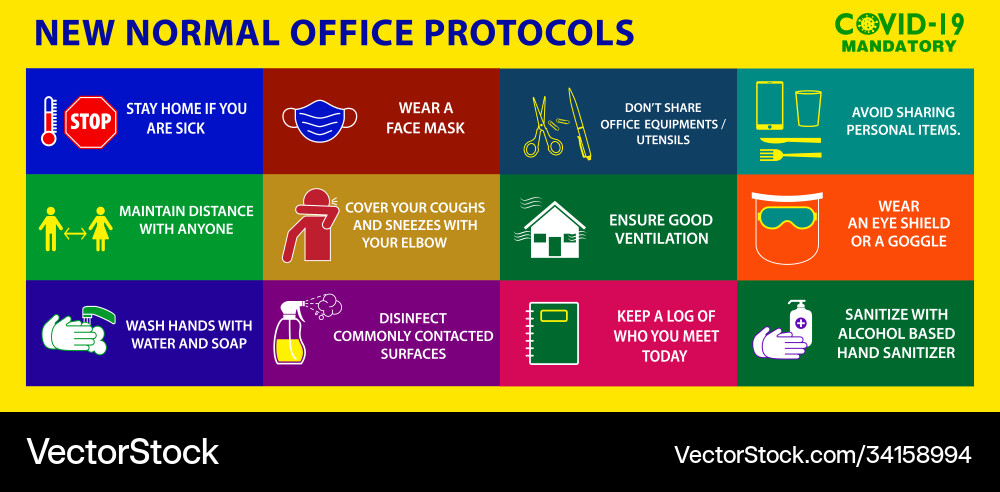 NEW NORMAL OFFICE PROTOCOLS

COVID-19
MANDATORY

STOP

STAY HOME IF YOU ARE SICK

WEAR A FACE MASK

DON'T SHARE OFFICE EQUIPMENTS / UTENSILS

AVOID SHARING PERSONAL ITEMS.

MAINTAIN DISTANCE WITH ANYONE

COVER YOUR COUGHS AND SNEEZES WITH YOUR ELBOW

ENSURE GOOD VENTILATION

WEAR AN EYE SHIELD OR A GOGGLE

WASH HANDS WITH WATER AND SOAP

DISINFECT COMMONLY CONTACTED SURFACES

KEEP A LOG OF WHO YOU MEET TODAY

SANITIZE WITH ALCOHOL BASED HAND SANITIZER

VectorStock

VectorStock.com/34158994